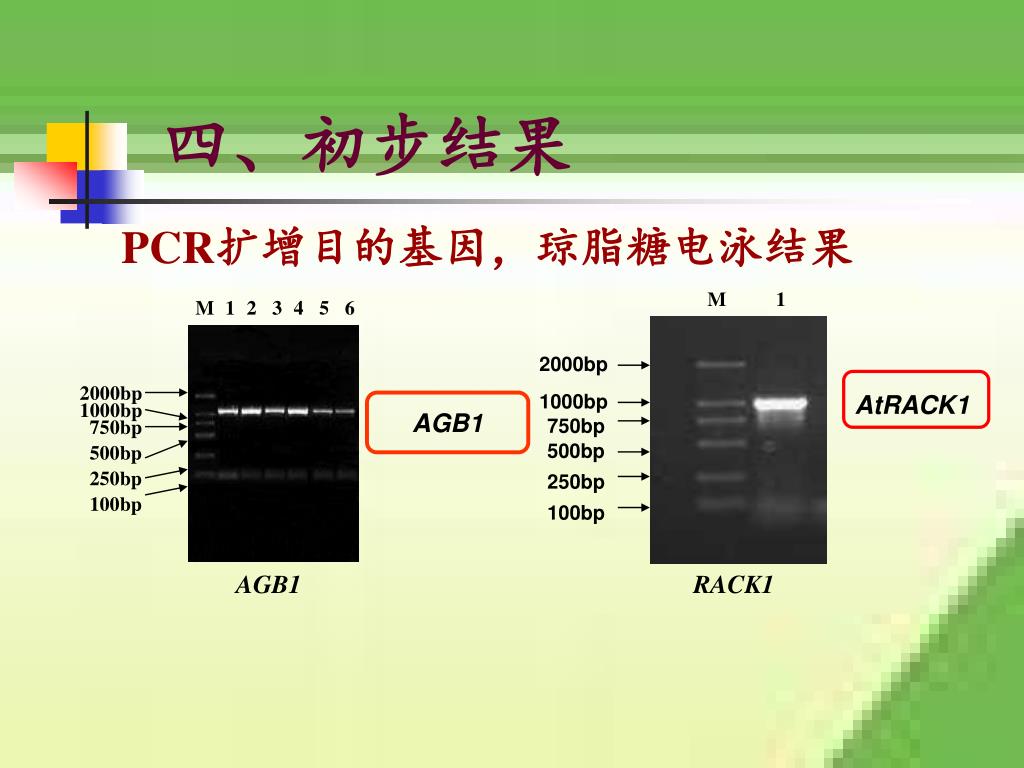 四、初步结果

PCR扩增目的基因，琼脂糖电泳结果

M 1 2 3 4 5 6

2000bp
1000bp
750bp
500bp
250bp
100bp

AGB1

AGB1

M 1

2000bp
1000bp
750bp
500bp
250bp
100bp

AtRACK1

RACK1